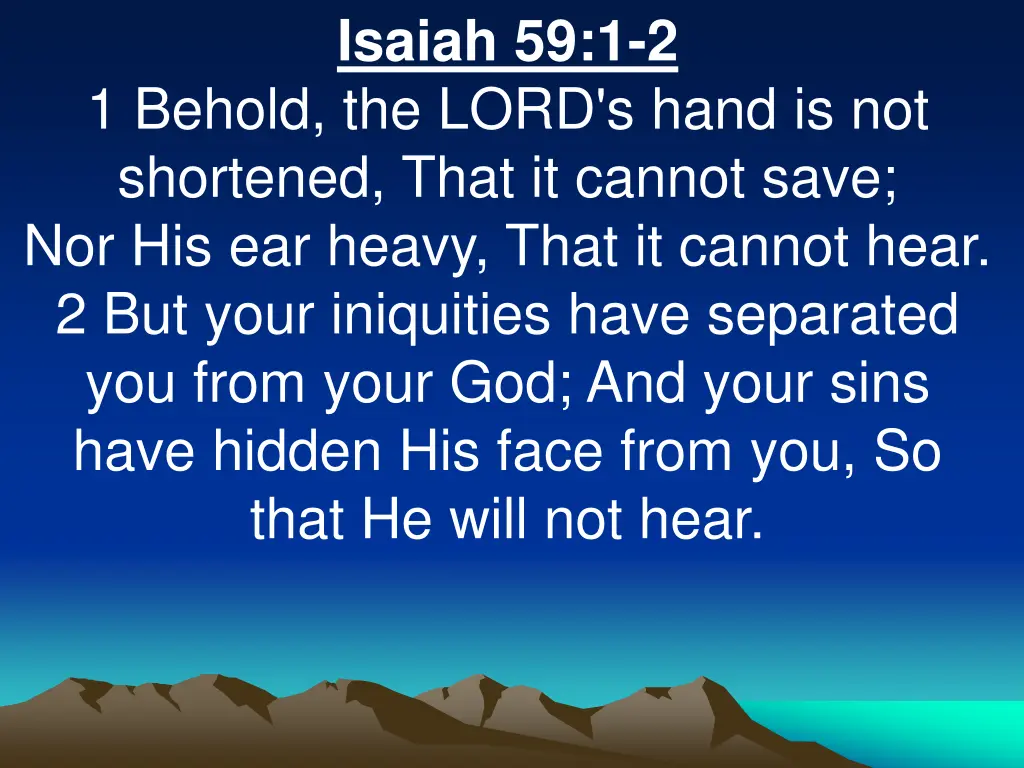 Isaiah 59:1-2

1 Behold, the LORD's hand is not shortened, That it cannot save; Nor His ear heavy, That it cannot hear. 2 But your iniquities have separated you from your God; And your sins have hidden His face from you, So that He will not hear.